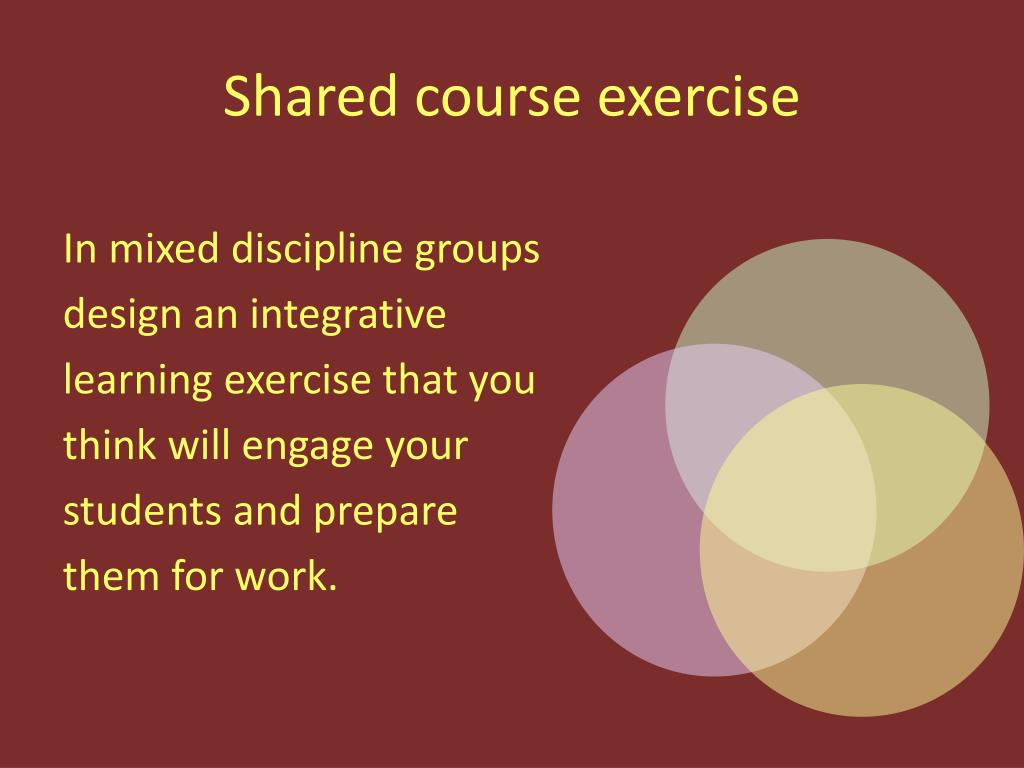 Shared course exercise

In mixed discipline groups design an integrative learning exercise that you think will engage your students and prepare them for work.